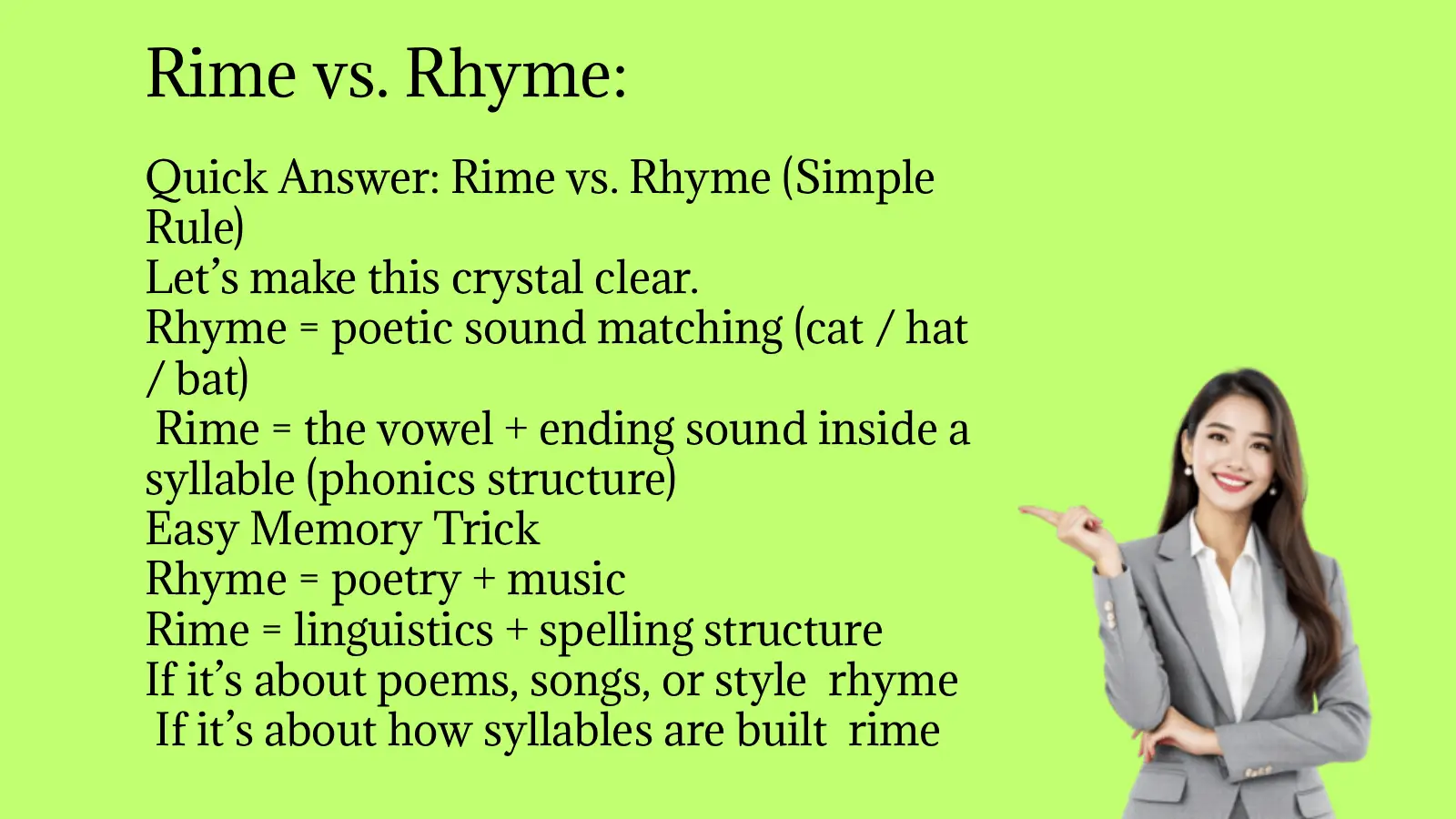 Rime vs. Rhyme:

Quick Answer: Rime vs. Rhyme (Simple Rule)
Let’s make this crystal clear.
Rhyme = poetic sound matching (cat / hat / bat)
Rime = the vowel + ending sound inside a syllable (phonics structure)
Easy Memory Trick
Rhyme = poetry + music
Rime = linguistics + spelling structure
If it’s about poems, songs, or style rhyme
If it’s about how syllables are built rime